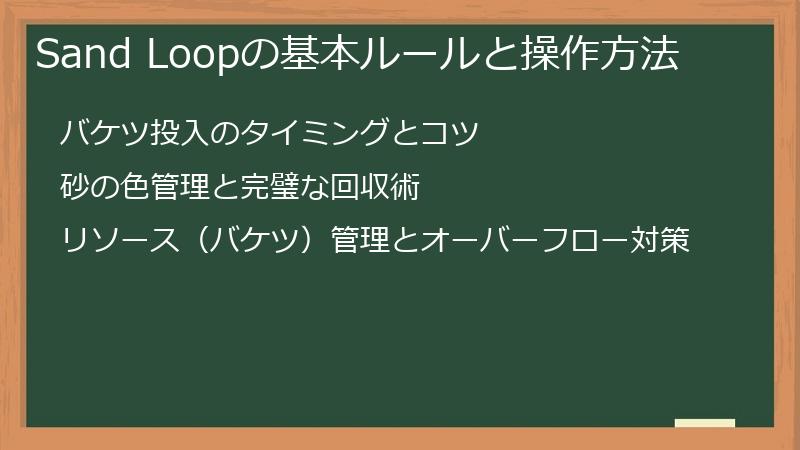 Sand Loopの基本ルールと操作方法

バケツ投入のタイミングとコツ

砂の色管理と完璧な回収術

リソース（バケツ）管理とオーバーフロー対策